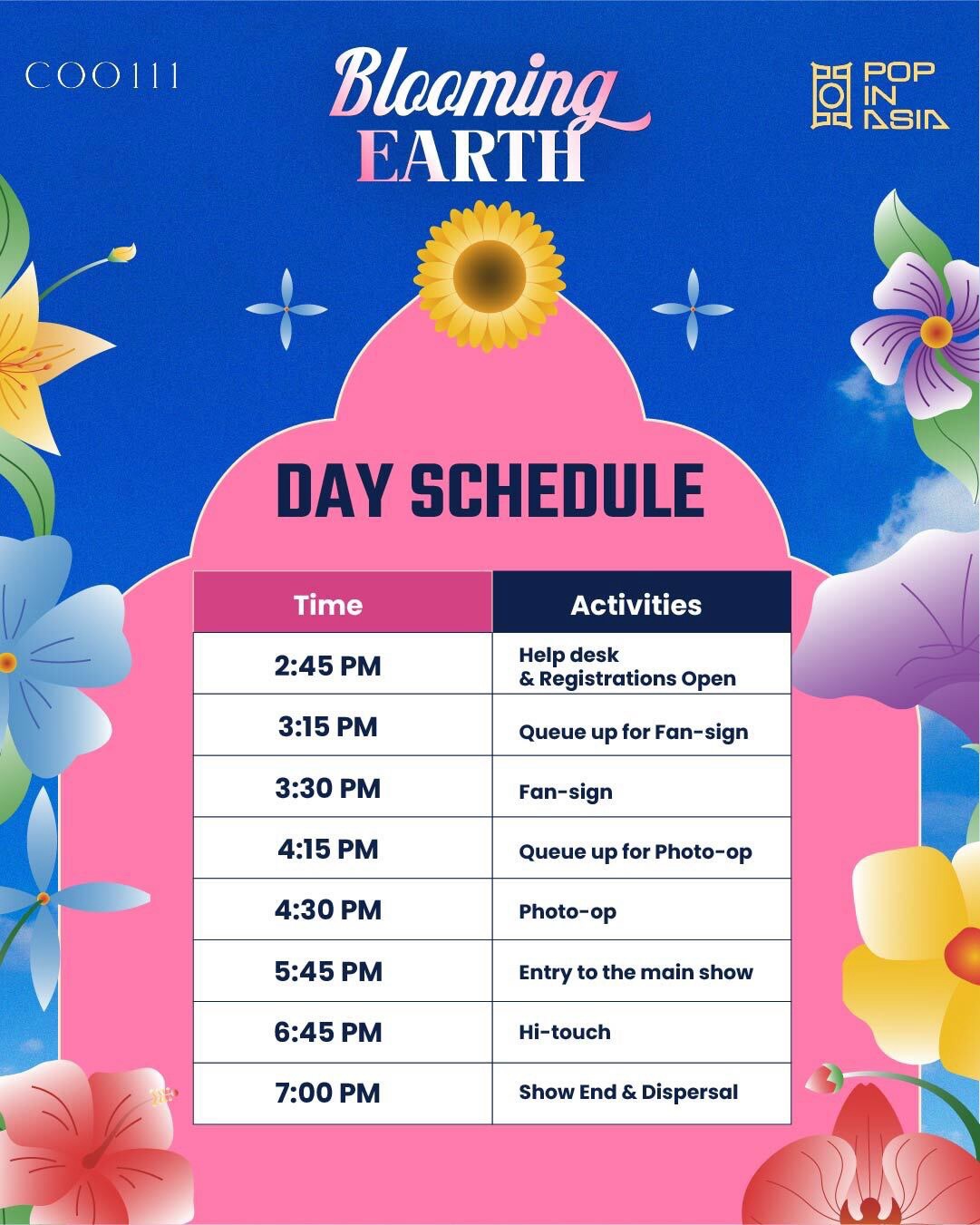 COO111

Blooming EARTH

POP IN ASIA

DAY SCHEDULE

| Time | Activities |
|---|---|
| 2:45 PM | Help desk & Registrations Open |
| 3:15 PM | Queue up for Fan-sign |
| 3:30 PM | Fan-sign |
| 4:15 PM | Queue up for Photo-op |
| 4:30 PM | Photo-op |
| 5:45 PM | Entry to the main show |
| 6:45 PM | Hi-touch |
| 7:00 PM | Show End & Dispersal |